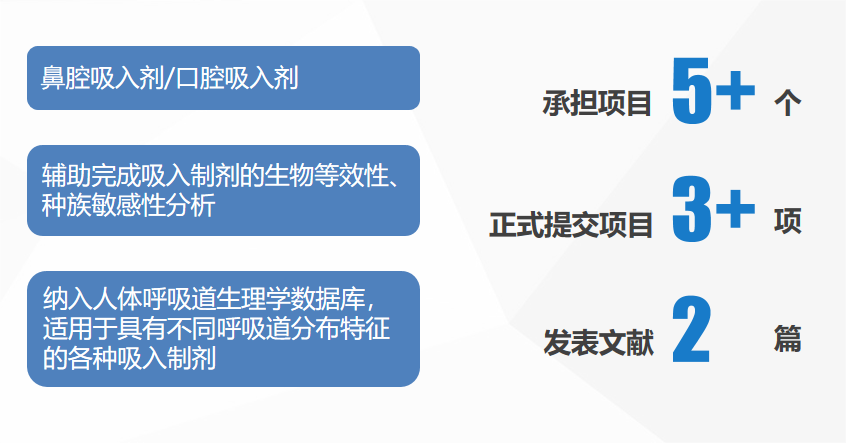 鼻腔吸入剂/口腔吸入剂

辅助完成吸入制剂的生物等效性、种族敏感性分析

纳入人体呼吸道生理学数据库，适用于具有不同呼吸道分布特征的各种吸入制剂

承担项目 5+ 个

正式提交项目 3+ 项

发表文献 2 篇